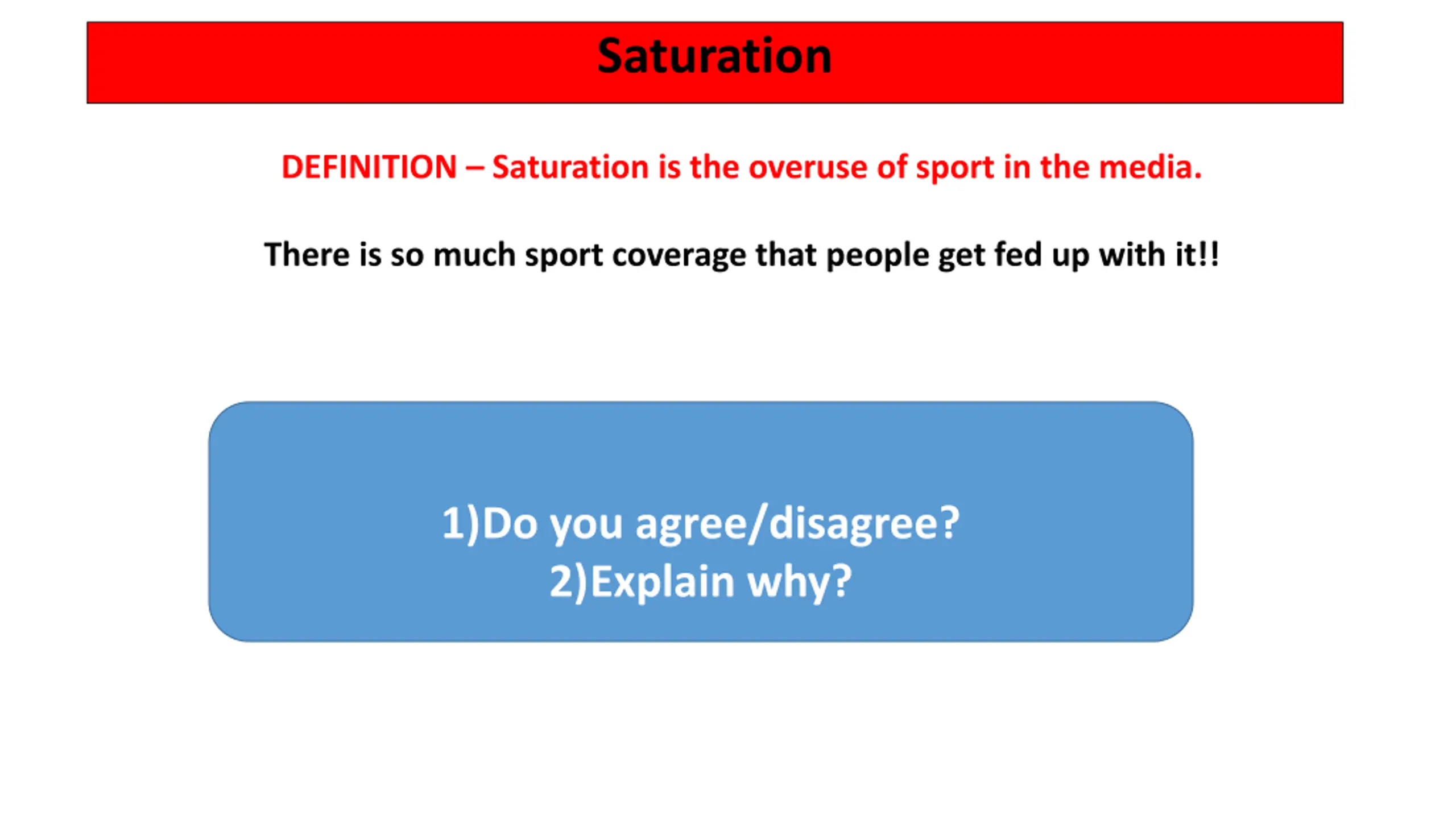 Saturation

DEFINITION – Saturation is the overuse of sport in the media.

There is so much sport coverage that people get fed up with it!!

1)Do you agree/disagree?
2)Explain why?